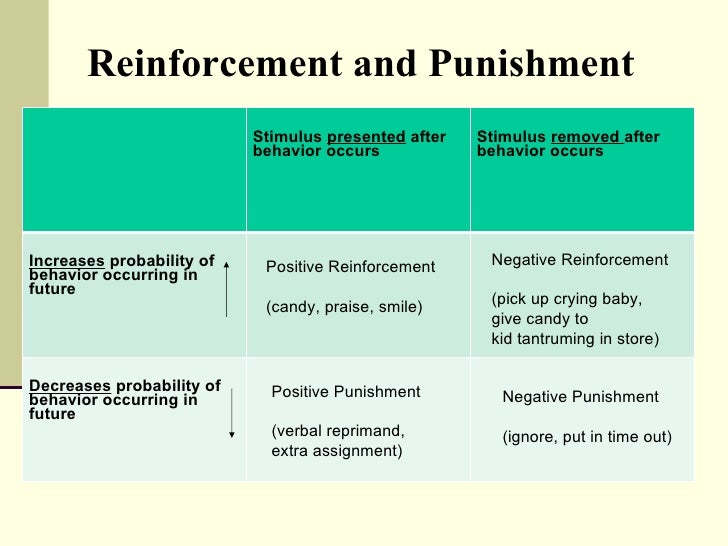 Reinforcement and Punishment

| | Stimulus presented after behavior occurs | Stimulus removed after behavior occurs |
|---|---|---|
| Increases probability of behavior occurring in future | Positive Reinforcement (candy, praise, smile) | Negative Reinforcement (pick up crying baby, give candy to kid tantruming in store) |
| Decreases probability of behavior occurring in future | Positive Punishment (verbal reprimand, extra assignment) | Negative Punishment (ignore, put in time out) |